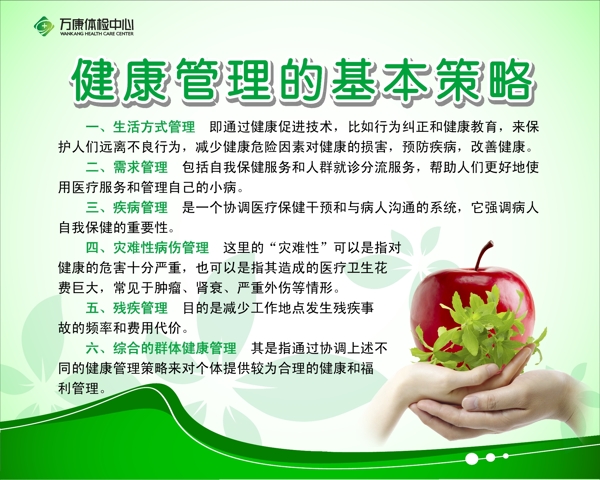 万康体检中心
WANKANG HEALTH CARE CENTER

健康管理的基本策略

一、生活方式管理　即通过健康促进技术，比如行为纠正和健康教育，来保护人们远离不良行为，减少健康危险因素对健康的损害，预防疾病，改善健康。

二、需求管理　包括自我保健服务和人群就诊分流服务，帮助人们更好地使用医疗服务和管理自己的小病。

三、疾病管理　是一个协调医疗保健干预和与病人沟通的系统，它强调病人自我保健的重要性。

四、灾难性病伤管理　这里的“灾难性”可以是指对健康的危害十分严重，也可以是指其造成的医疗卫生花费巨大，常见于肿瘤、肾衰、严重外伤等情形。

五、残疾管理　目的是减少工作地点发生残疾事故的频率和费用代价。

六、综合的群体健康管理　其是指通过协调上述不同的健康管理策略来对个体提供较为合理的健康和福利管理。